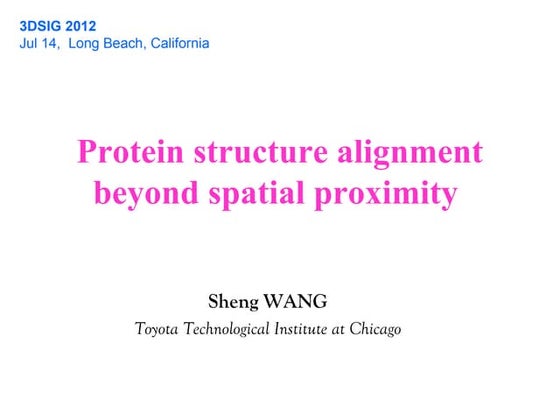 3DSIG 2012
Jul 14, Long Beach, California

Protein structure alignment beyond spatial proximity

Sheng WANG
Toyota Technological Institute at Chicago